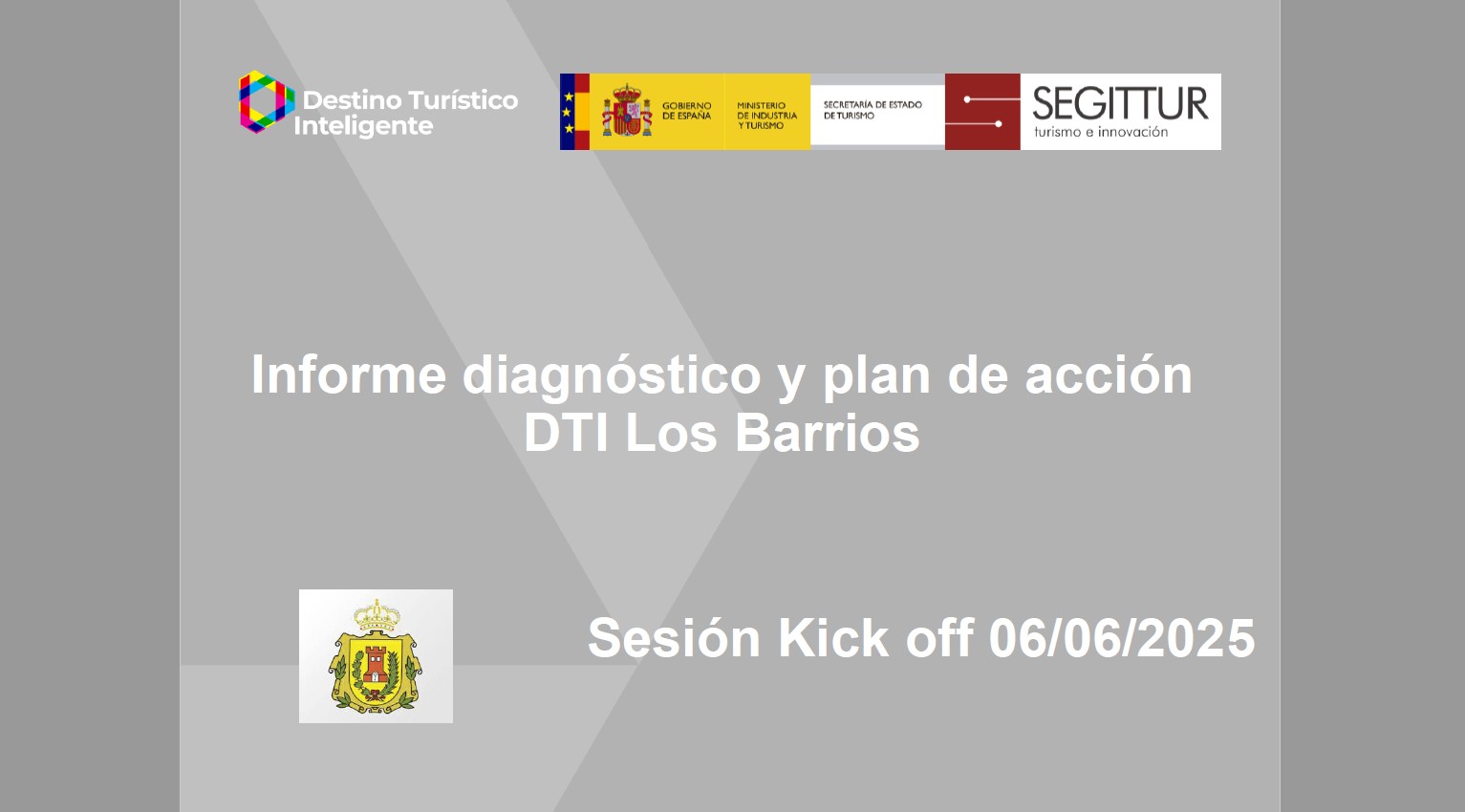 Destino Turístico Inteligente

GOBIERNO DE ESPAÑA

MINISTERIO DE INDUSTRIA Y TURISMO

SECRETARÍA DE ESTADO DE TURISMO

SEGITTUR
turismo e innovación

Informe diagnóstico y plan de acción
DTI Los Barrios

Sesión Kick off 06/06/2025